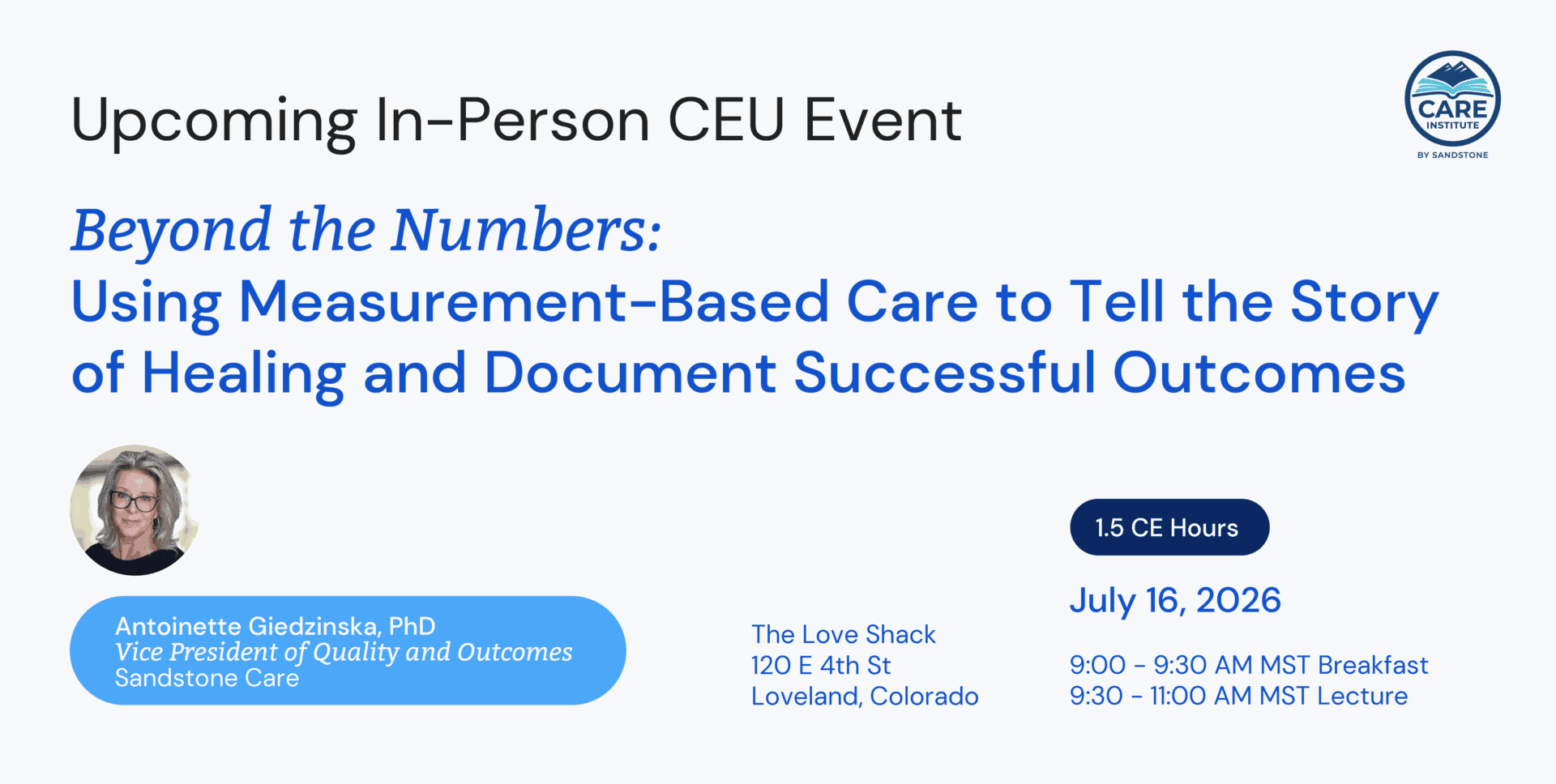 Upcoming In-Person CEU Event

CARE INSTITUTE
BY SANDSTONE

Beyond the Numbers:
Using Measurement-Based Care to Tell the Story of Healing and Document Successful Outcomes

Antoinette Giedzinska, PhD
Vice President of Quality and Outcomes
Sandstone Care

The Love Shack
120 E 4th St
Loveland, Colorado

1.5 CE Hours

July 16, 2026

9:00 - 9:30 AM MST Breakfast
9:30 - 11:00 AM MST Lecture